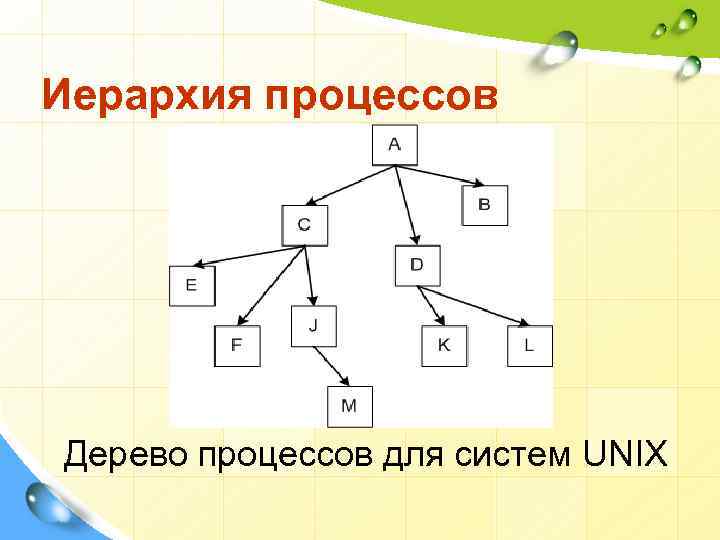 Иерархия процессов

A

C

B

D

E

F

J

K

L

M

Дерево процессов для систем UNIX